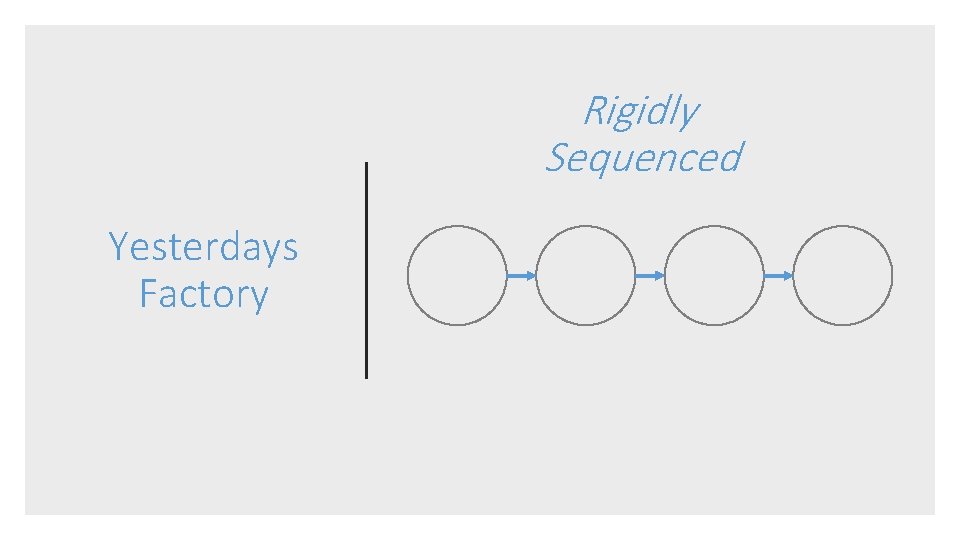 Yesterdays Factory

Rigidly Sequenced